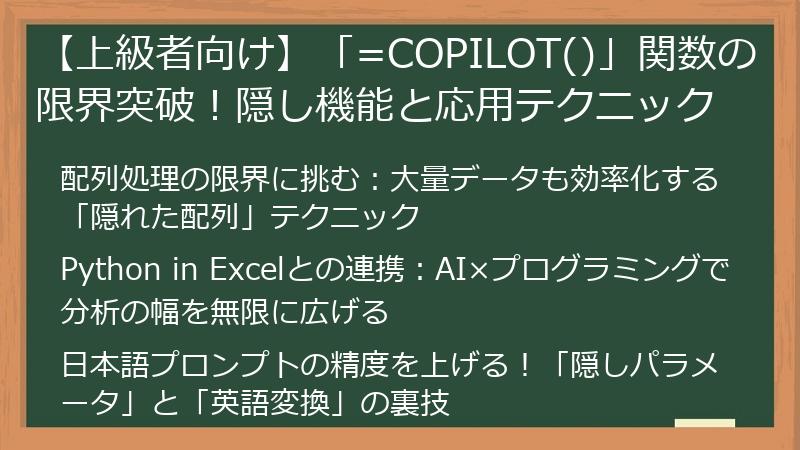 【上級者向け】「=COPILOT()」関数の限界突破！隠し機能と応用テクニック

配列処理の限界に挑む：大量データも効率化する「隠れた配列」テクニック

Python in Excelとの連携：AI×プログラミングで分析の幅を無限に広げる

日本語プロンプトの精度を上げる！「隠しパラメータ」と「英語変換」の裏技